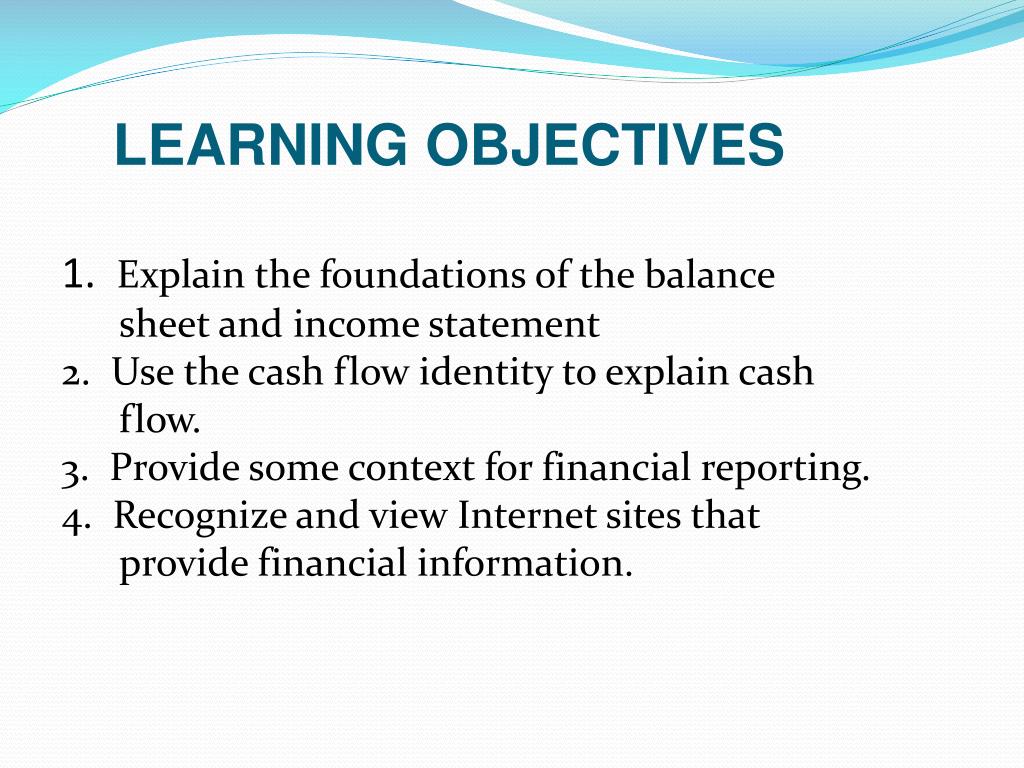 LEARNING OBJECTIVES

1. Explain the foundations of the balance sheet and income statement
2. Use the cash flow identity to explain cash flow.
3. Provide some context for financial reporting.
4. Recognize and view Internet sites that provide financial information.